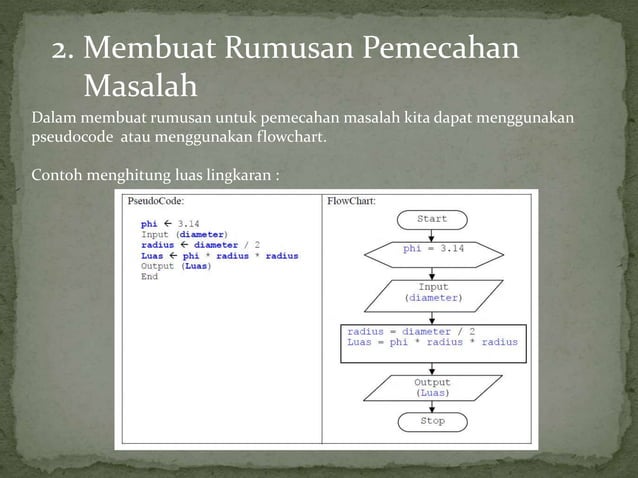 2. Membuat Rumusan Pemecahan Masalah

Dalam membuat rumusan untuk pemecahan masalah kita dapat menggunakan pseudocode atau menggunakan flowchart.

Contoh menghitung luas lingkaran :

PseudoCode:

phi ← 3.14
Input (diameter)
radius ← diameter / 2
Luas ← phi * radius * radius
Output (Luas)
End

FlowChart:

Start

phi = 3.14

Input (diameter)

radius = diameter / 2
Luas = phi * radius * radius

Output (Luas)

Stop